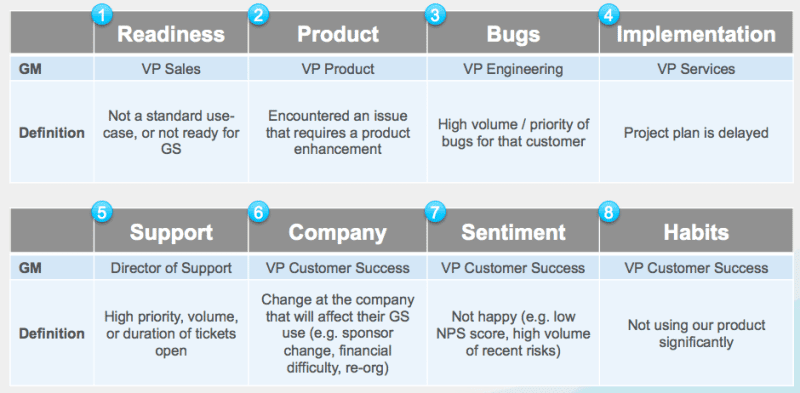 | | 1 Readiness | 2 Product | 3 Bugs | 4 Implementation |
|---|---|---|---|---|
| GM | VP Sales | VP Product | VP Engineering | VP Services |
| Definition | Not a standard use-case, or not ready for GS | Encountered an issue that requires a product enhancement | High volume / priority of bugs for that customer | Project plan is delayed |

| | 5 Support | 6 Company | 7 Sentiment | 8 Habits |
|---|---|---|---|---|
| GM | Director of Support | VP Customer Success | VP Customer Success | VP Customer Success |
| Definition | High priority, volume, or duration of tickets open | Change at the company that will affect their GS use (e.g. sponsor change, financial difficulty, re-org) | Not happy (e.g. low NPS score, high volume of recent risks) | Not using our product significantly |